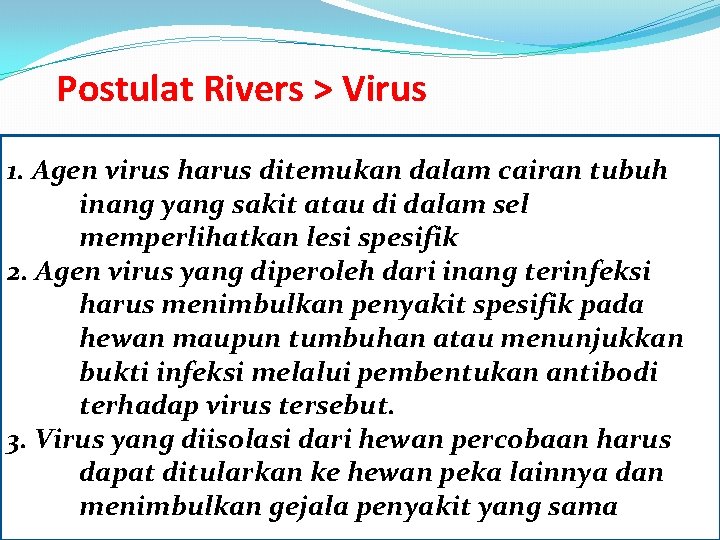 Postulat Rivers > Virus

1. Agen virus harus ditemukan dalam cairan tubuh inang yang sakit atau di dalam sel memperlihatkan lesi spesifik
2. Agen virus yang diperoleh dari inang terinfeksi harus menimbulkan penyakit spesifik pada hewan maupun tumbuhan atau menunjukkan bukti infeksi melalui pembentukan antibodi terhadap virus tersebut.
3. Virus yang diisolasi dari hewan percobaan harus dapat ditularkan ke hewan peka lainnya dan menimbulkan gejala penyakit yang sama